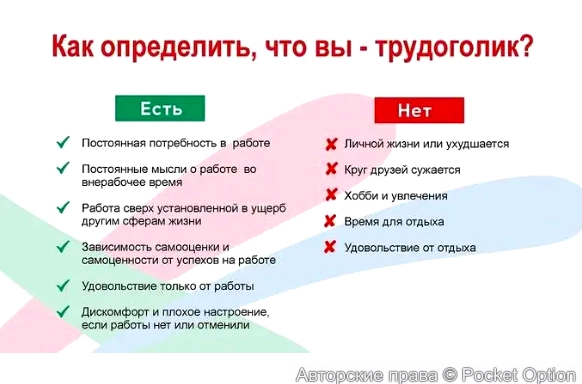 Как определить, что вы - трудоголик?

Есть

Постоянная потребность в работе

Постоянные мысли о работе во внерабочее время

Работа сверх установленной в ущерб другим сферам жизни

Зависимость самооценки и самоценности от успехов на работе

Удовольствие только от работы

Дискомфорт и плохое настроение, если работы нет или отменили

Нет

Личной жизни или ухудшается

Круг друзей сужается

Хобби и увлечения

Время для отдыха

Удовольствие от отдыха

Авторские права © Pocket Option